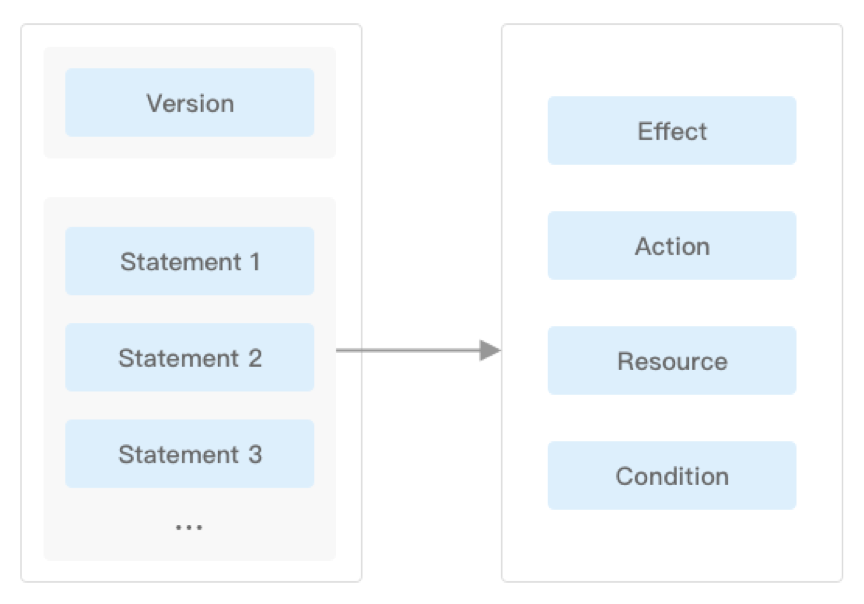 Version

Statement 1

Statement 2

Statement 3

...

Effect

Action

Resource

Condition